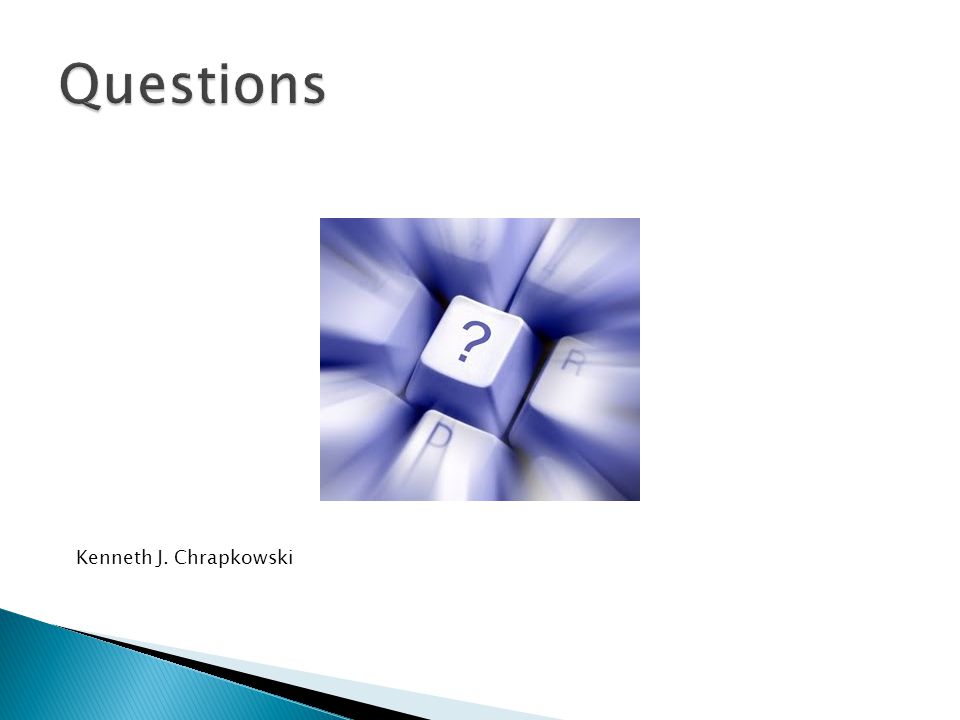 Questions

?

Kenneth J. Chrapkowski